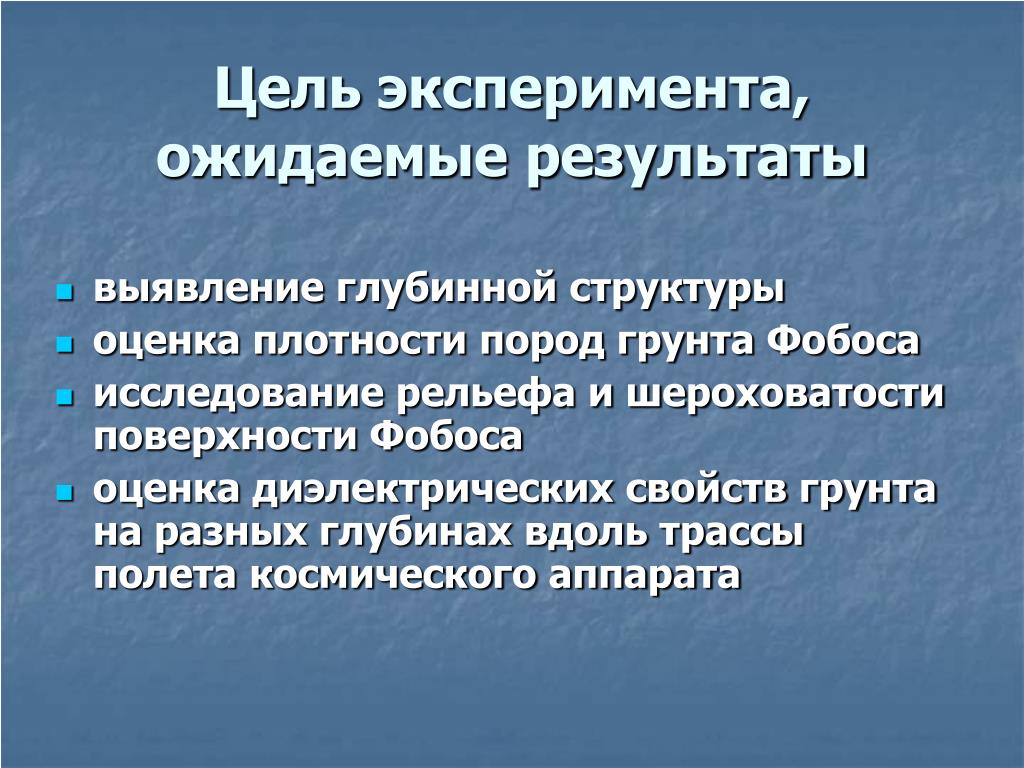 Цель эксперимента, ожидаемые результаты

- выявление глубинной структуры
- оценка плотности пород грунта Фобоса
- исследование рельефа и шероховатости поверхности Фобоса
- оценка диэлектрических свойств грунта на разных глубинах вдоль трассы полета космического аппарата